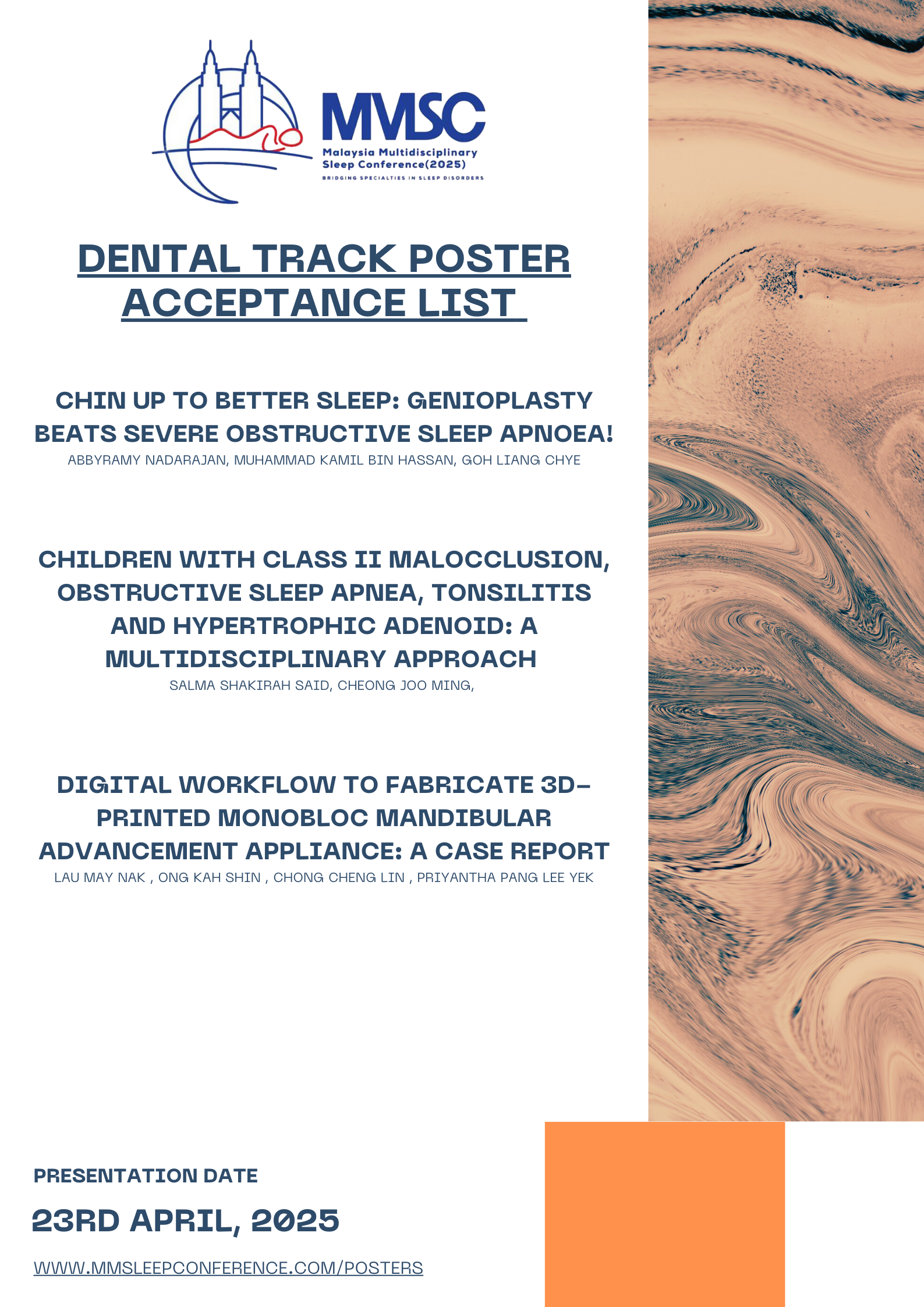 MMSC
Malaysia Multidisciplinary Sleep Conference(2025)
BRIDGING SPECIALTIES IN SLEEP DISORDERS

DENTAL TRACK POSTER ACCEPTANCE LIST

CHIN UP TO BETTER SLEEP: GENIOPLASTY BEATS SEVERE OBSTRUCTIVE SLEEP APNOEA!
ABBYRAMY NADARAJAN, MUHAMMAD KAMIL BIN HASSAN, GOH LIANG CHYE

CHILDREN WITH CLASS II MALOCCLUSION, OBSTRUCTIVE SLEEP APNEA, TONSILITIS AND HYPERTROPHIC ADENOID: A MULTIDISCIPLINARY APPROACH
SALMA SHAKIRAH SAID, CHEONG JOO MING,

DIGITAL WORKFLOW TO FABRICATE 3D-PRINTED MONOBLOC MANDIBULAR ADVANCEMENT APPLIANCE: A CASE REPORT
LAU MAY NAK , ONG KAH SHIN , CHONG CHENG LIN , PRIYANTHA PANG LEE YEK

PRESENTATION DATE
23RD APRIL, 2025
WWW.MMSLEEPCONFERENCE.COM/POSTERS